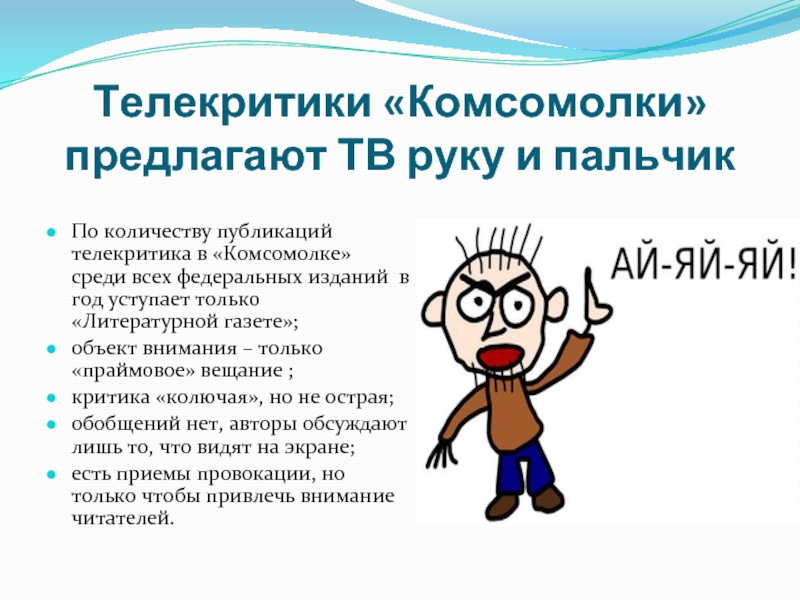 Телекритики «Комсомолки» предлагают ТВ руку и пальчик

- По количеству публикаций телекритика в «Комсомолке» среди всех федеральных изданий в год уступает только «Литературной газете»;
- объект внимания – только «праймовое» вещание ;
- критика «колючая», но не острая;
- обобщений нет, авторы обсуждают лишь то, что видят на экране;
- есть приемы провокации, но только чтобы привлечь внимание читателей.

АЙ-ЯЙ-ЯЙ!